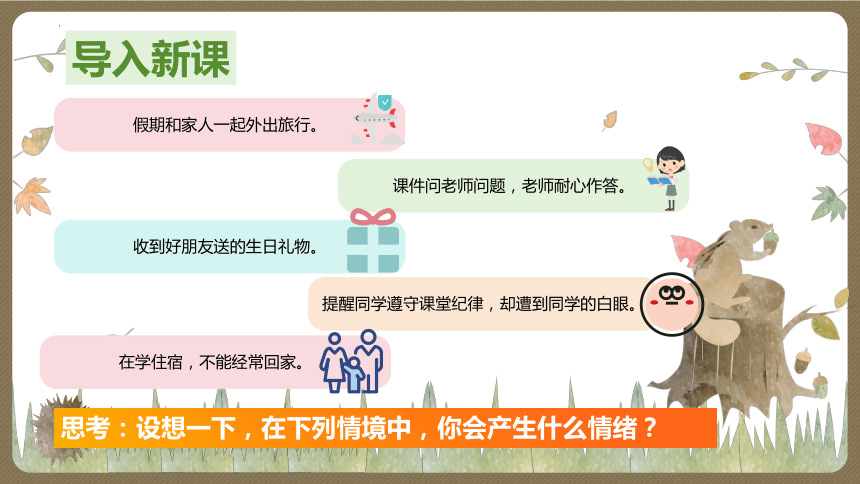 导入新课

假期和家人一起外出旅行。

课件问老师问题，老师耐心作答。

收到好朋友送的生日礼物。

提醒同学遵守课堂纪律，却遭到同学的白眼。

在学住宿，不能经常回家。

思考：设想一下，在下列情境中，你会产生什么情绪？